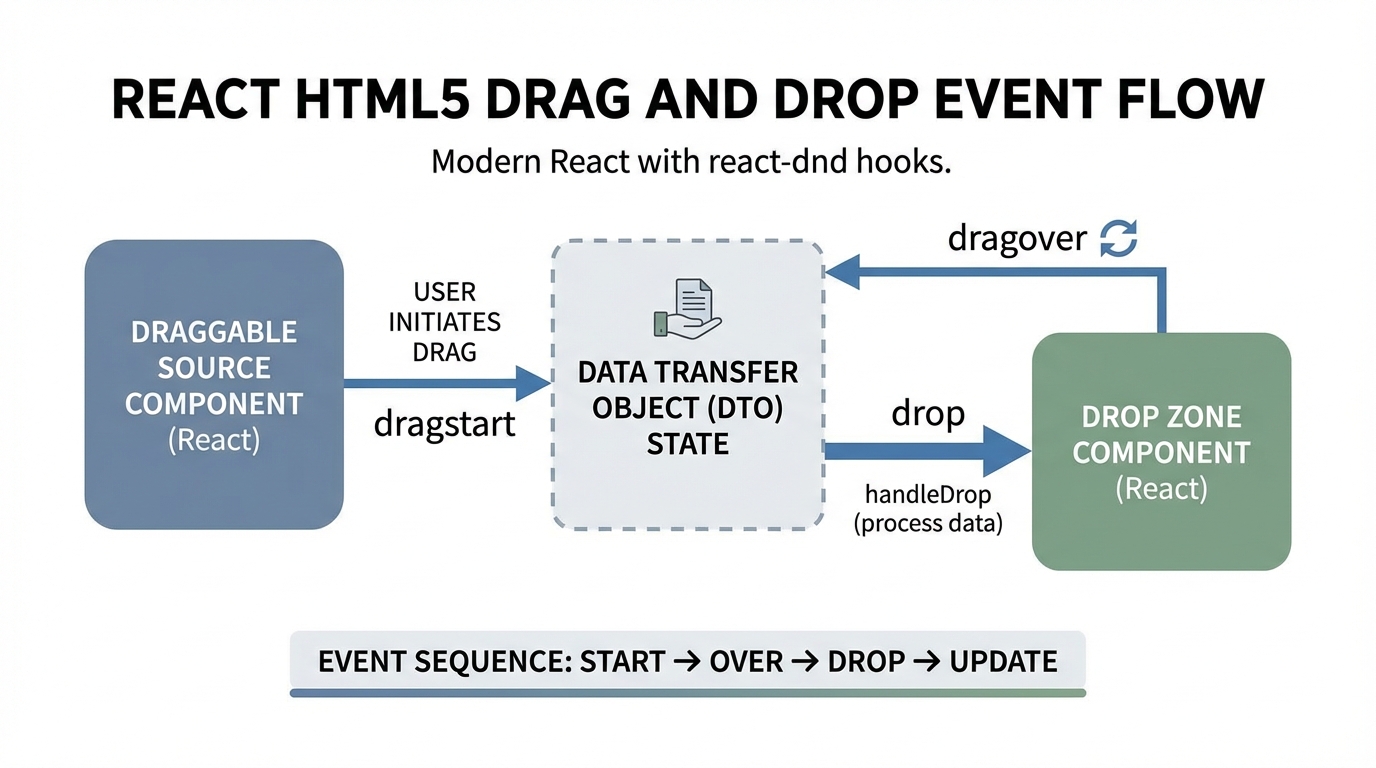 REACT HTML5 DRAG AND DROP EVENT FLOW

Modern React with react-dnd hooks.

DRAGGABLE SOURCE COMPONENT (React)

USER INITIATES DRAG

dragstart

DATA TRANSFER OBJECT (DTO) STATE

dragover

drop

handleDrop (process data)

DROP ZONE COMPONENT (React)

EVENT SEQUENCE: START → OVER → DROP → UPDATE